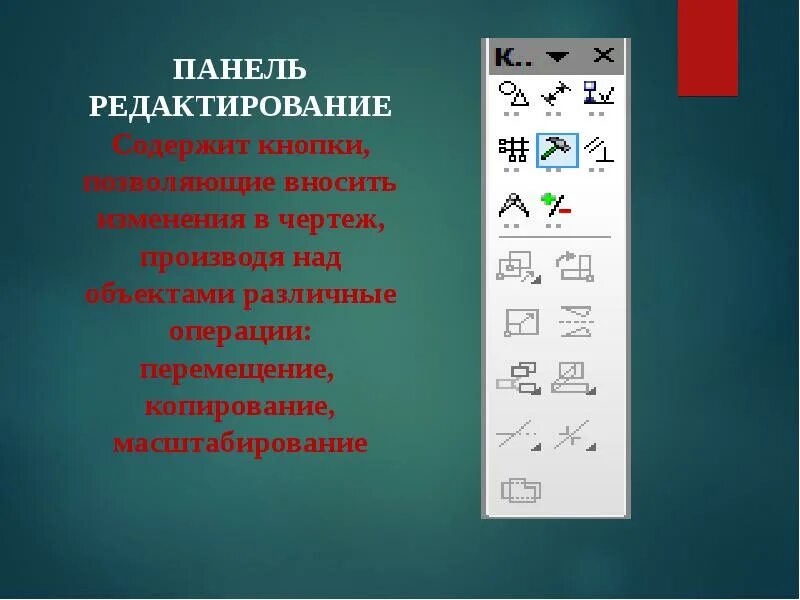 ПАНЕЛЬ РЕДАКТИРОВАНИЕ Содержит кнопки, позволяющие вносить изменения в чертеж, производя над объектами различные операции: перемещение, копирование, масштабирование

К..